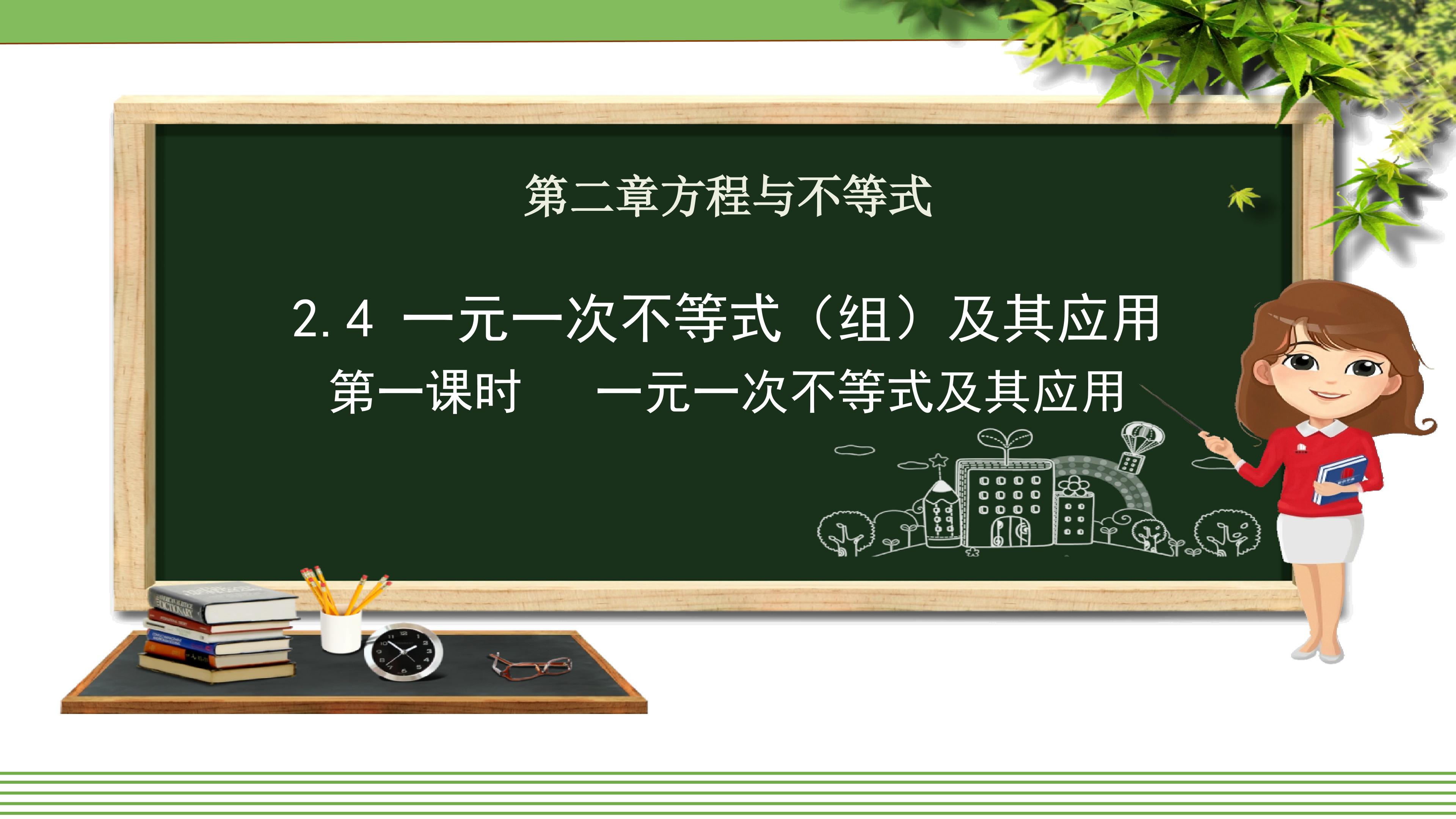 第二章方程与不等式

2.4 一元一次不等式（组）及其应用

第一课时　一元一次不等式及其应用